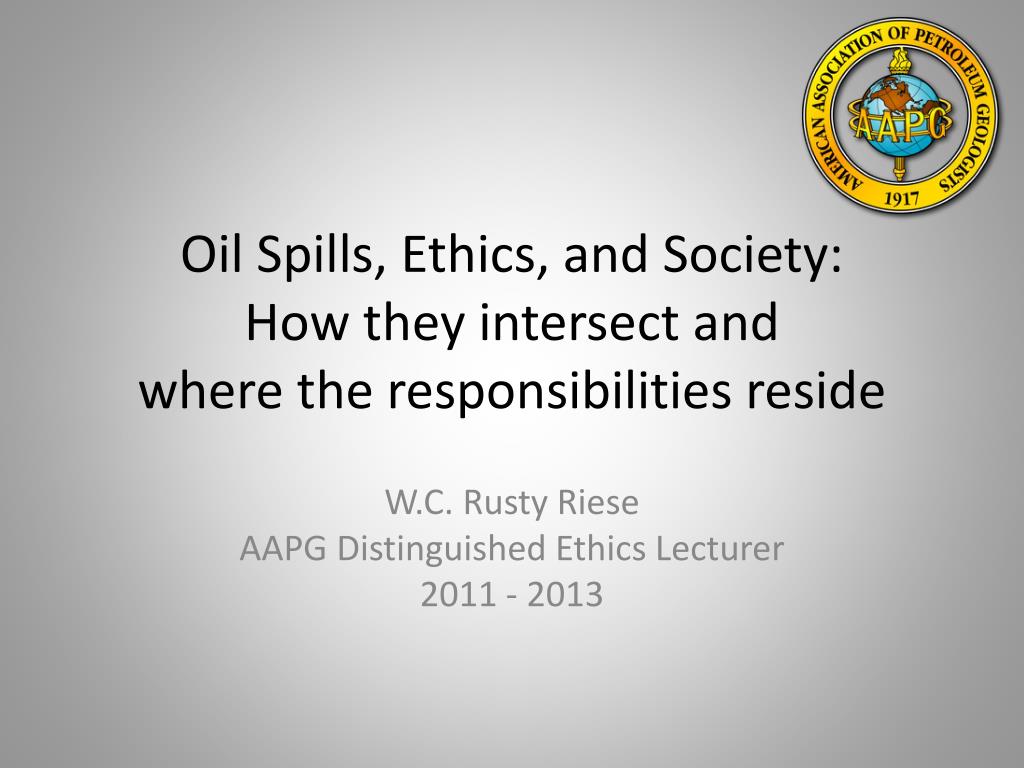 AMERICAN ASSOCIATION OF PETROLEUM GEOLOGISTS
AAPG
1917

Oil Spills, Ethics, and Society:
How they intersect and
where the responsibilities reside

W.C. Rusty Riese
AAPG Distinguished Ethics Lecturer
2011 - 2013